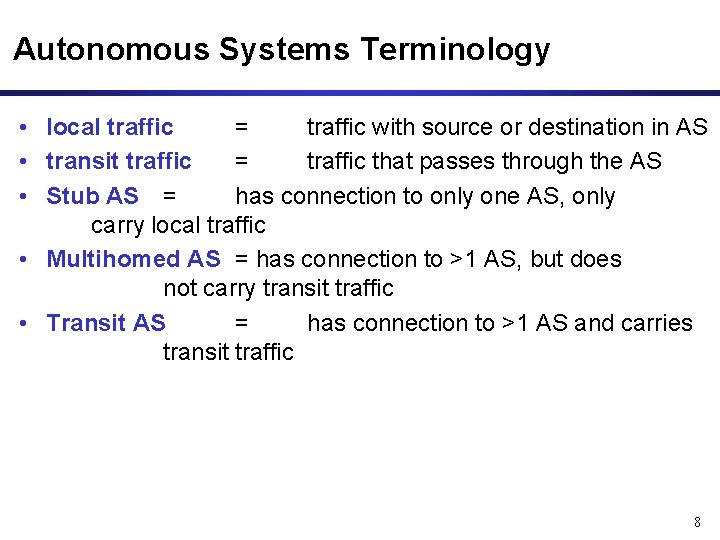 Autonomous Systems Terminology

• local traffic = traffic with source or destination in AS
• transit traffic = traffic that passes through the AS
• Stub AS = has connection to only one AS, only carry local traffic
• Multihomed AS = has connection to >1 AS, but does not carry transit traffic
• Transit AS = has connection to >1 AS and carries transit traffic

8